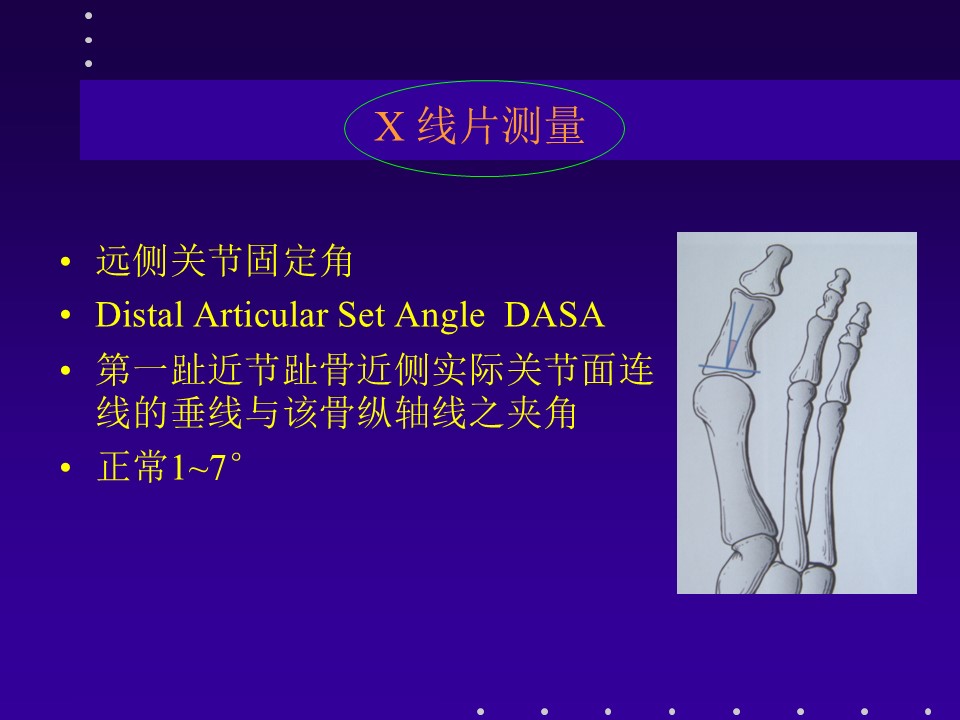 X 线片测量

• 远侧关节固定角
• Distal Articular Set Angle DASA
• 第一趾近节趾骨近侧实际关节面连线的垂线与该骨纵轴线之夹角
• 正常1~7°